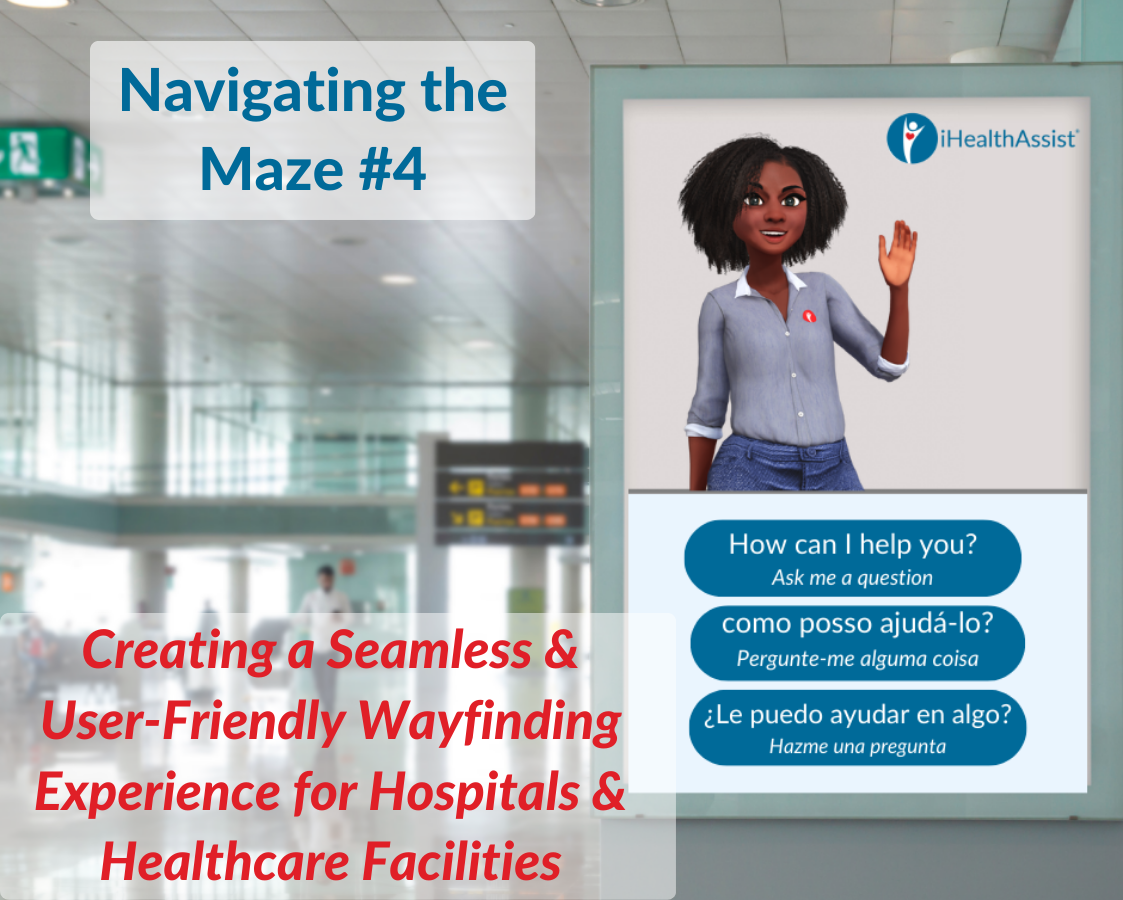 Navigating the Maze #4

iHealthAssist

How can I help you?
Ask me a question

como posso ajudá-lo?
Pergunte-me alguma coisa

¿Le puedo ayudar en algo?
Hazme una pregunta

Creating a Seamless & User-Friendly Wayfinding Experience for Hospitals & Healthcare Facilities